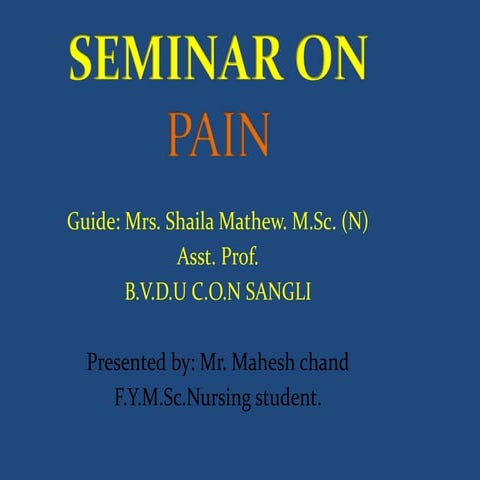 SEMINAR ON
PAIN

Guide: Mrs. Shaila Mathew. M.Sc. (N)
Asst. Prof.
B.V.D.U C.O.N SANGLI

Presented by: Mr. Mahesh chand
F.Y.M.Sc.Nursing student.